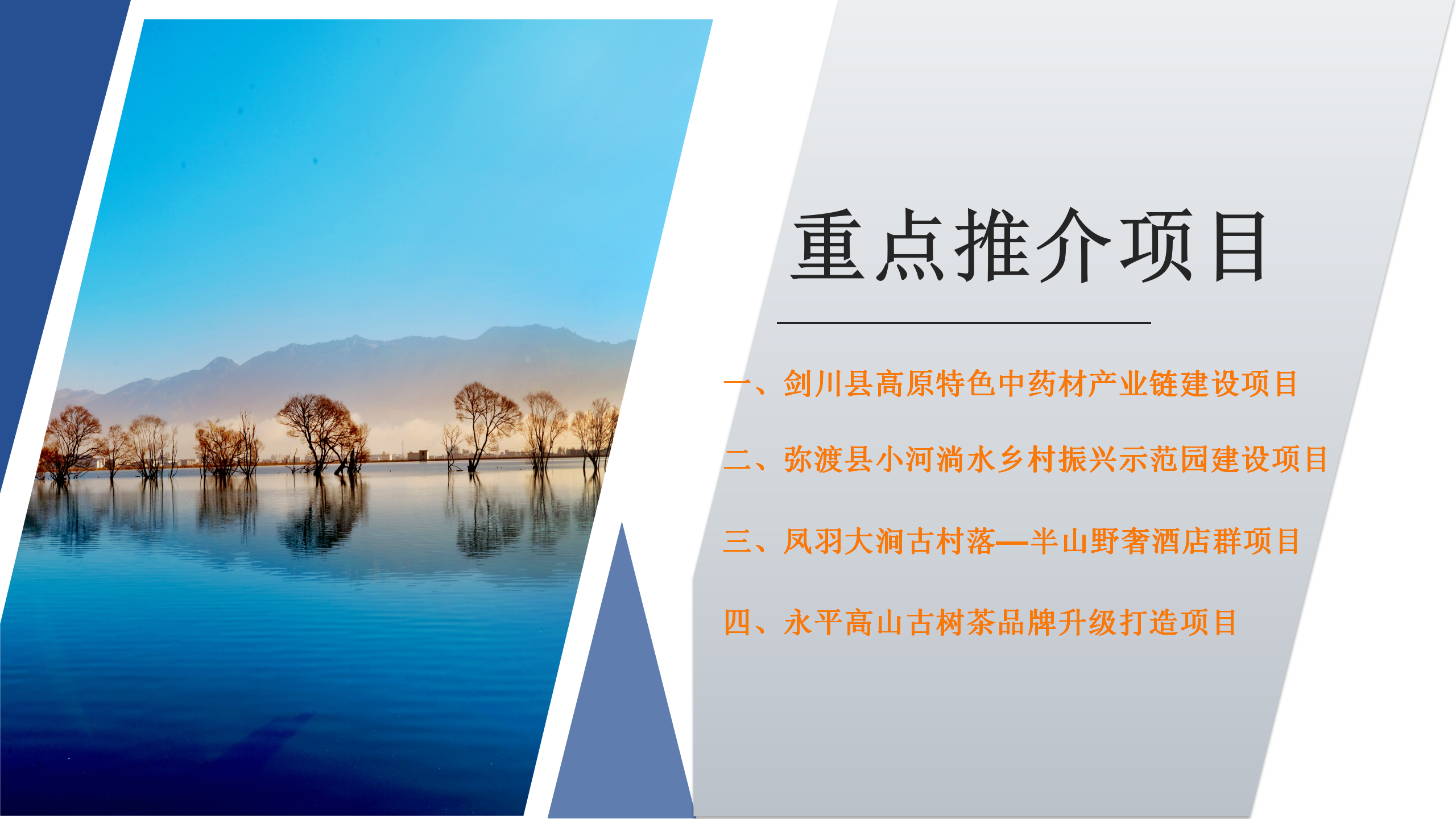 重点推介项目

一、剑川县高原特色中药材产业链建设项目

二、弥渡县小河淌水乡村振兴示范园建设项目

三、凤羽大涧古村落—半山野奢酒店群项目

四、永平高山古树茶品牌升级打造项目